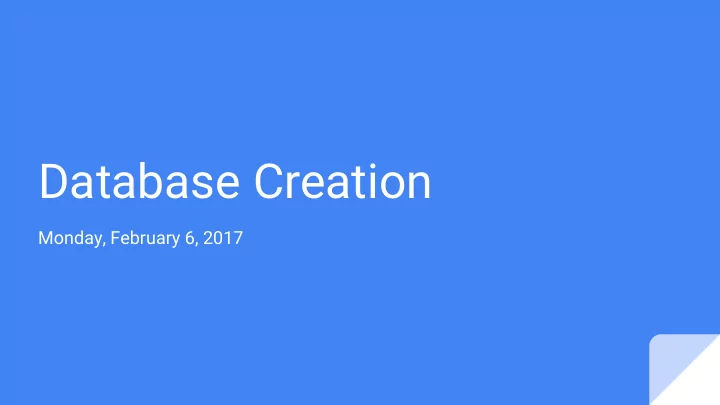 Database Creation

Monday, February 6, 2017